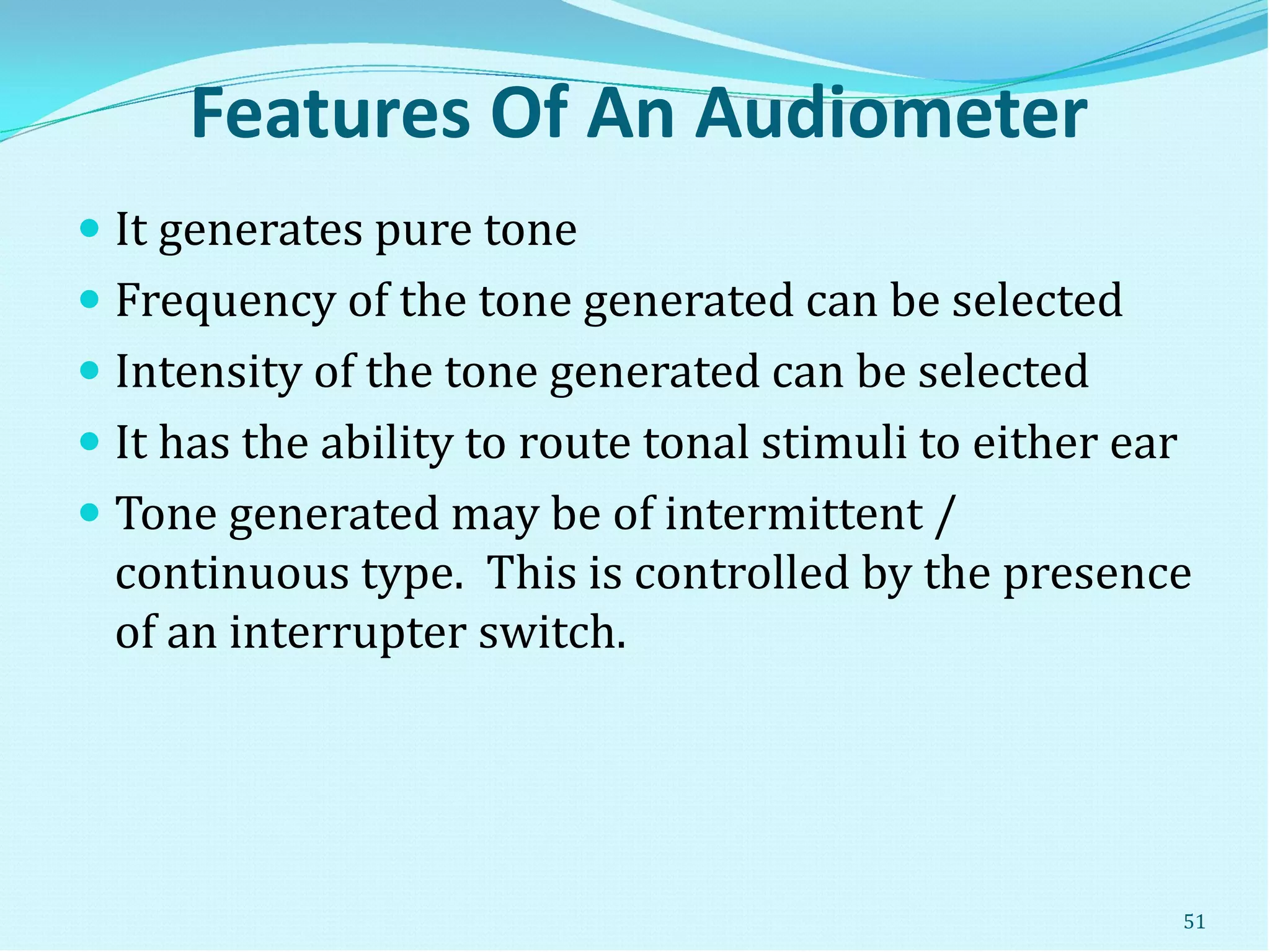 Features Of An Audiometer

- It generates pure tone
- Frequency of the tone generated can be selected
- Intensity of the tone generated can be selected
- It has the ability to route tonal stimuli to either ear
- Tone generated may be of intermittent / continuous type. This is controlled by the presence of an interrupter switch.

51